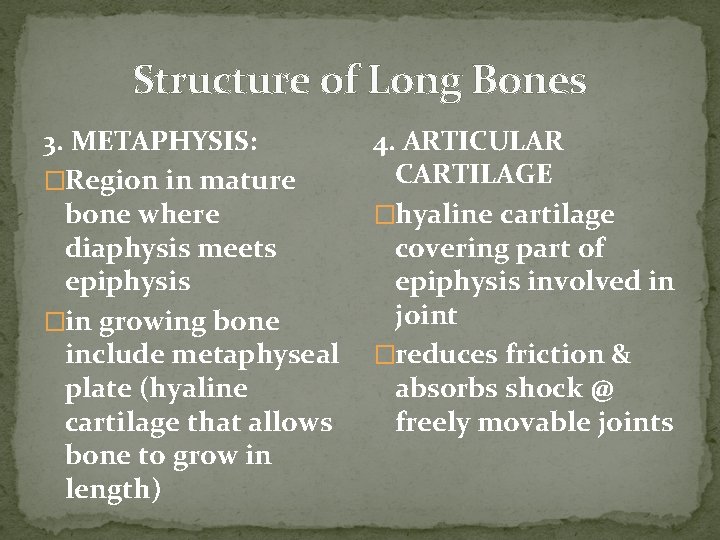 Structure of Long Bones

3. METAPHYSIS:

□Region in mature bone where diaphysis meets epiphysis

□in growing bone include metaphyseal plate (hyaline cartilage that allows bone to grow in length)

4. ARTICULAR CARTILAGE

□hyaline cartilage covering part of epiphysis involved in joint

□reduces friction & absorbs shock @ freely movable joints